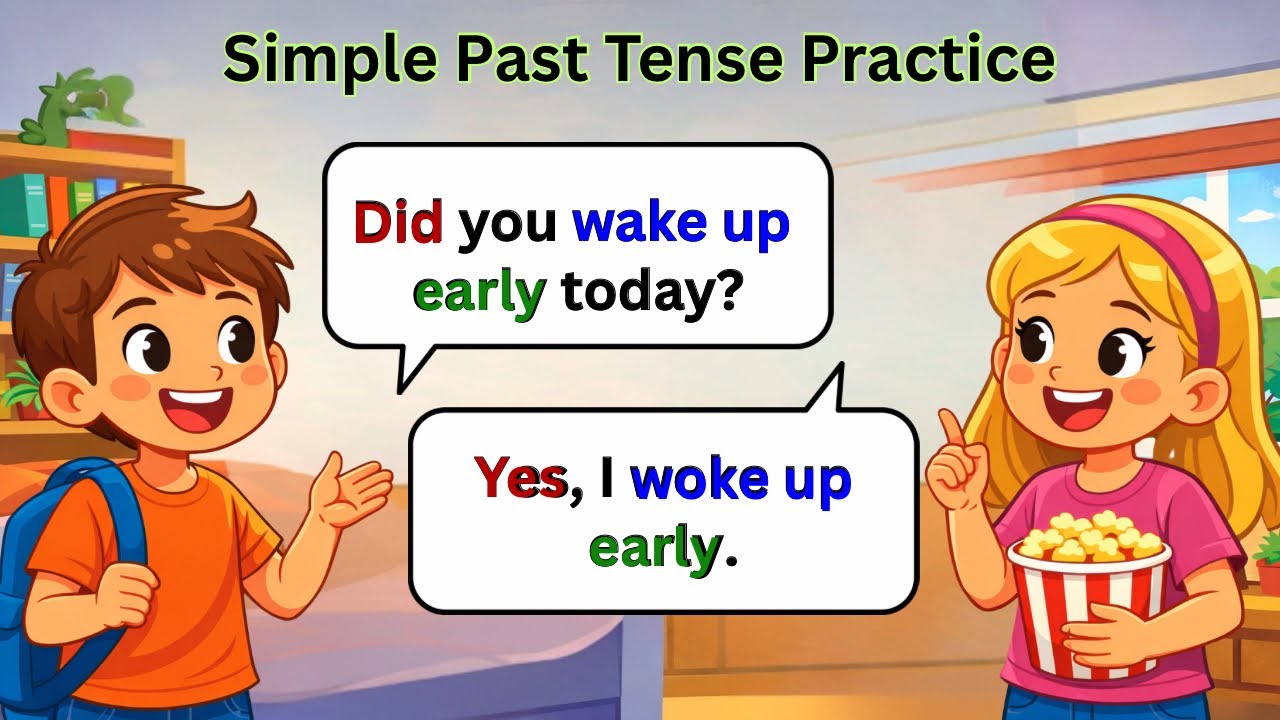 Simple Past Tense Practice

Did you wake up early today?

Yes, I woke up early.